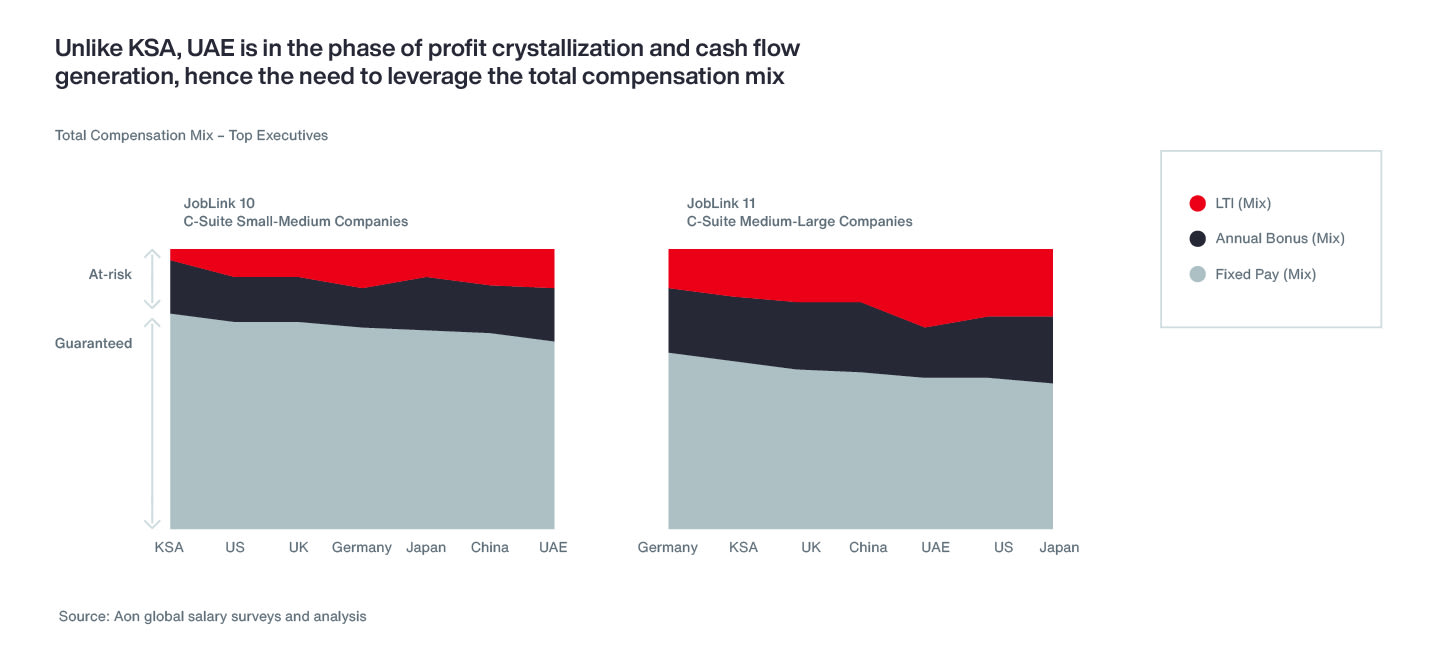 Unlike KSA, UAE is in the phase of profit crystallization and cash flow generation, hence the need to leverage the total compensation mix

Total Compensation Mix – Top Executives

JobLink 10
C-Suite Small-Medium Companies

At-risk

Guaranteed

KSA US UK Germany Japan China UAE

JobLink 11
C-Suite Medium-Large Companies

Germany KSA UK China UAE US Japan

LTI (Mix)
Annual Bonus (Mix)
Fixed Pay (Mix)

Source: Aon global salary surveys and analysis